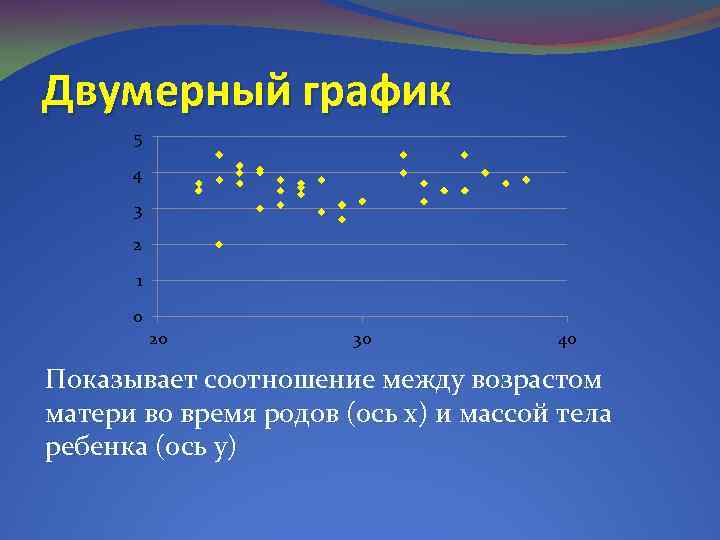 Двумерный график

5
4
3
2
1
0
20
30
40

Показывает соотношение между возрастом матери во время родов (ось х) и массой тела ребенка (ось у)